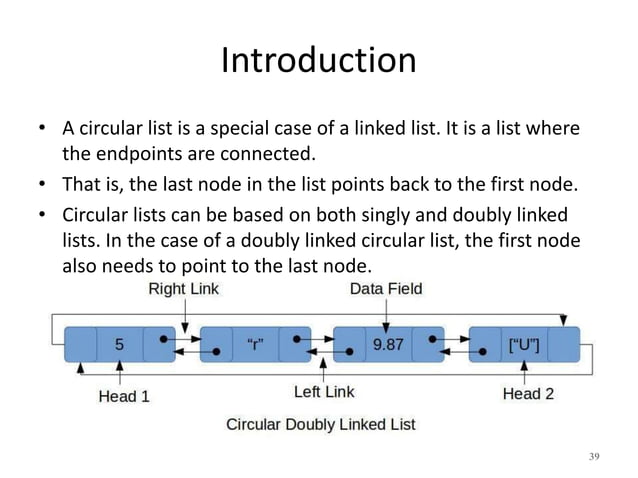 Introduction

• A circular list is a special case of a linked list. It is a list where the endpoints are connected.

• That is, the last node in the list points back to the first node.

• Circular lists can be based on both singly and doubly linked lists. In the case of a doubly linked circular list, the first node also needs to point to the last node.

Right Link

Data Field

5

"r"

9.87

["U"]

Head 1

Left Link

Head 2

Circular Doubly Linked List

39